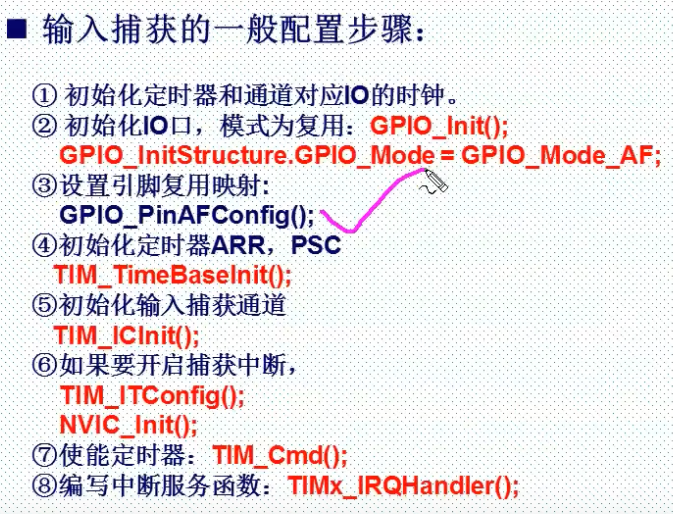 ■ 输入捕获的一般配置步骤：

① 初始化定时器和通道对应IO的时钟。
② 初始化IO口，模式为复用：GPIO_Init();
GPIO_InitStructure.GPIO_Mode = GPIO_Mode_AF;
③设置引脚复用映射：
GPIO_PinAFConfig();
④初始化定时器ARR，PSC
TIM_TimeBaseInit();
⑤初始化输入捕获通道
TIM_ICInit();
⑥如果要开启捕获中断，
TIM_ITConfig();
NVIC_Init();
⑦使能定时器：TIM_Cmd();
⑧编写中断服务函数：TIMx_IRQHandler();